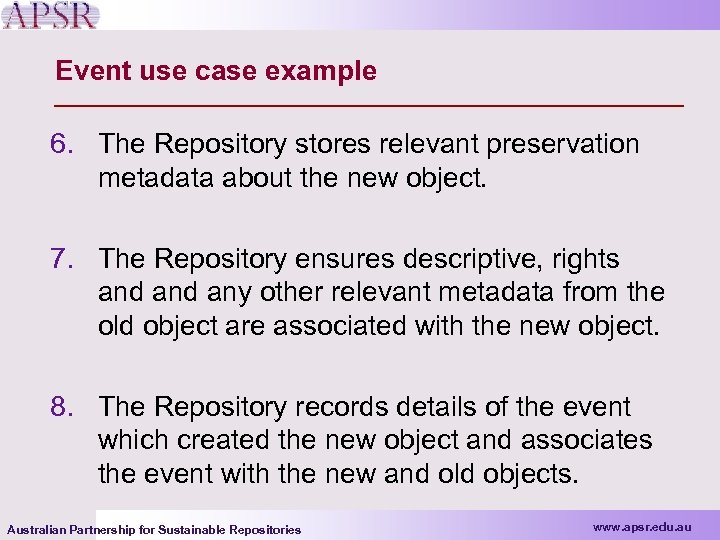 APSR

Event use case example

6. The Repository stores relevant preservation metadata about the new object.

7. The Repository ensures descriptive, rights and and any other relevant metadata from the old object are associated with the new object.

8. The Repository records details of the event which created the new object and associates the event with the new and old objects.

Australian Partnership for Sustainable Repositories

www.apsr.edu.au